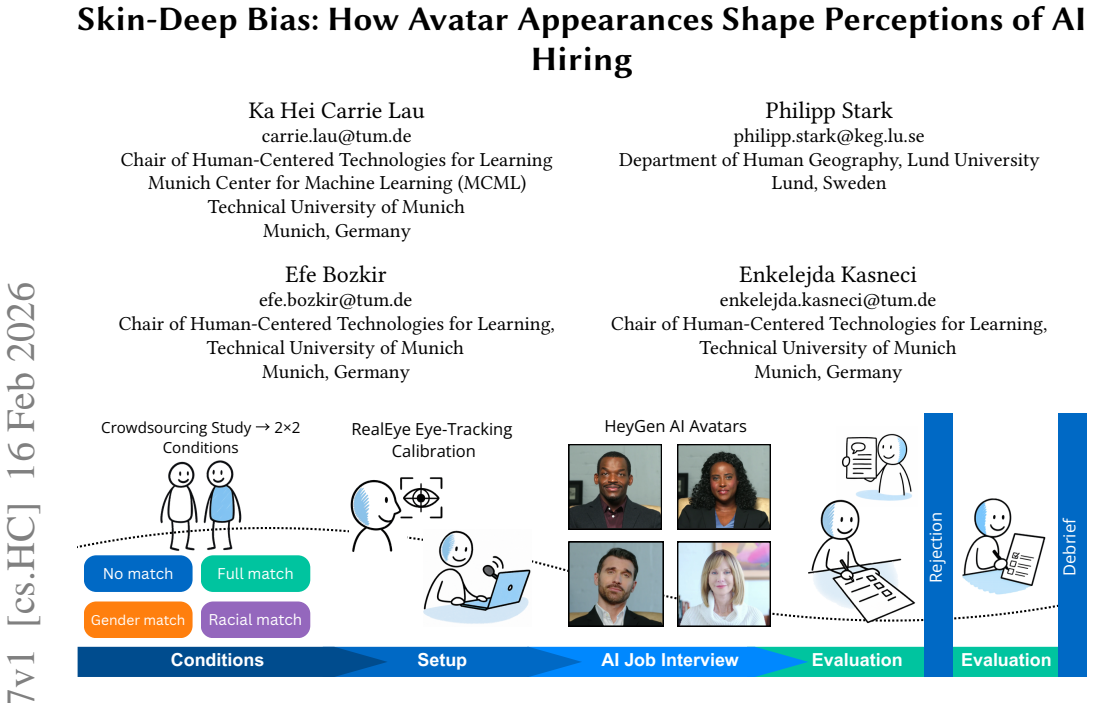 Skin-Deep Bias: How Avatar Appearances Shape Perceptions of AI Hiring

Ka Hei Carrie Lau
carrie.lau@tum.de
Chair of Human-Centered Technologies for Learning
Munich Center for Machine Learning (MCML)
Technical University of Munich
Munich, Germany

Philipp Stark
philipp.stark@keg.lu.se
Department of Human Geography, Lund University
Lund, Sweden

Efe Bozkir
efe.bozkir@tum.de
Chair of Human-Centered Technologies for Learning,
Technical University of Munich
Munich, Germany

Enkelejda Kasneci
enkelejda.kasneci@tum.de
Chair of Human-Centered Technologies for Learning,
Technical University of Munich
Munich, Germany

7v1 [cs.HC] 16 Feb 2026

Crowdsourcing Study → 2×2 Conditions

No match
Full match
Gender match
Racial match

RealEye Eye-Tracking Calibration

HeyGen AI Avatars

Rejection

Debrief

Conditions
Setup
AI Job Interview
Evaluation
Evaluation